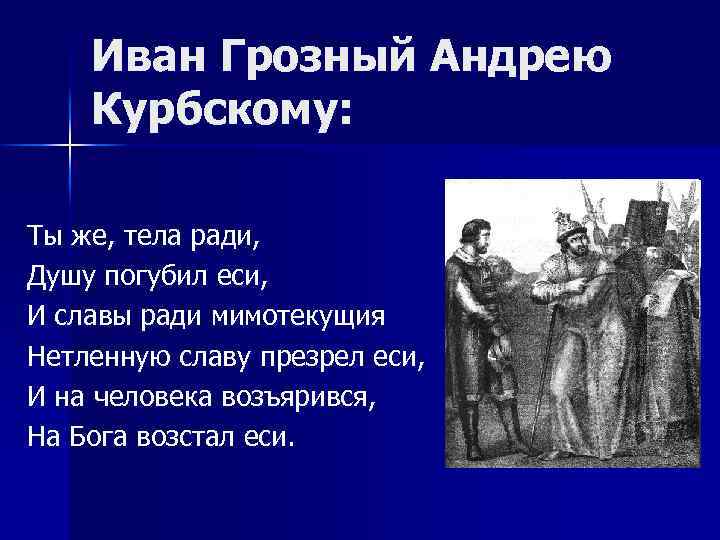 Иван Грозный Андрею Курбскому:

Ты же, тела ради,
Душу погубил еси,
И славы ради мимотекущия
Нетленную славу презрел еси,
И на человека возъярився,
На Бога возстал еси.